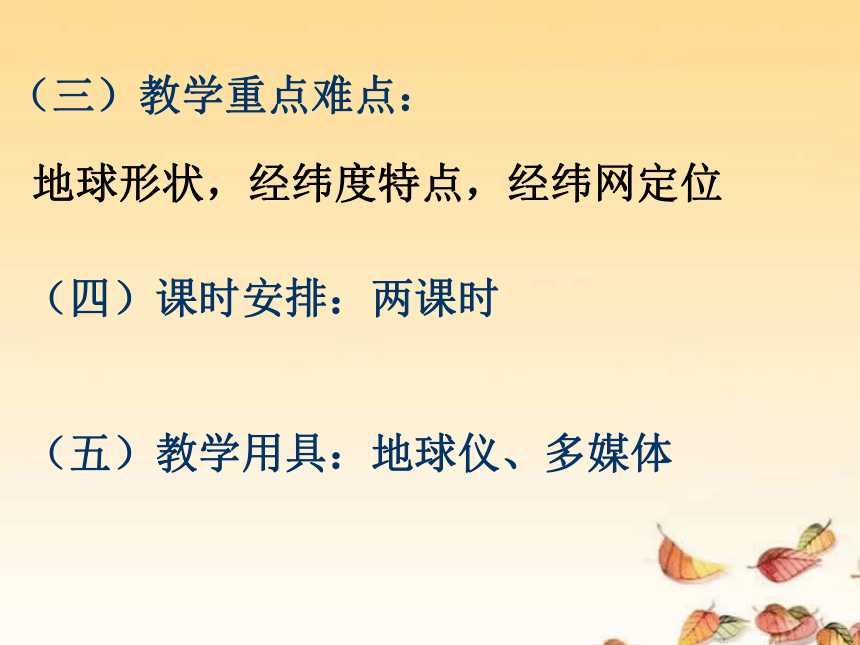 （三）教学重点难点：

地球形状，经纬度特点，经纬网定位

（四）课时安排：两课时

（五）教学用具：地球仪、多媒体